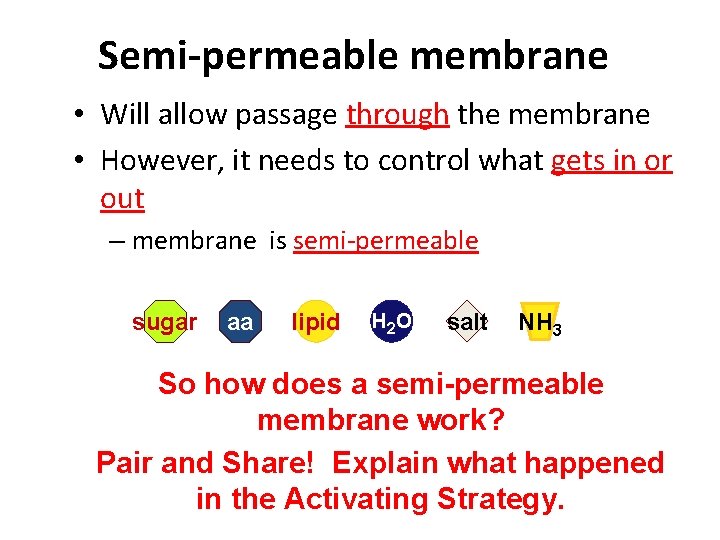 Semi-permeable membrane

• Will allow passage through the membrane
• However, it needs to control what gets in or out
– membrane is semi-permeable

sugar aa lipid $H_2O$ salt $NH_3$

So how does a semi-permeable membrane work?

Pair and Share! Explain what happened in the Activating Strategy.